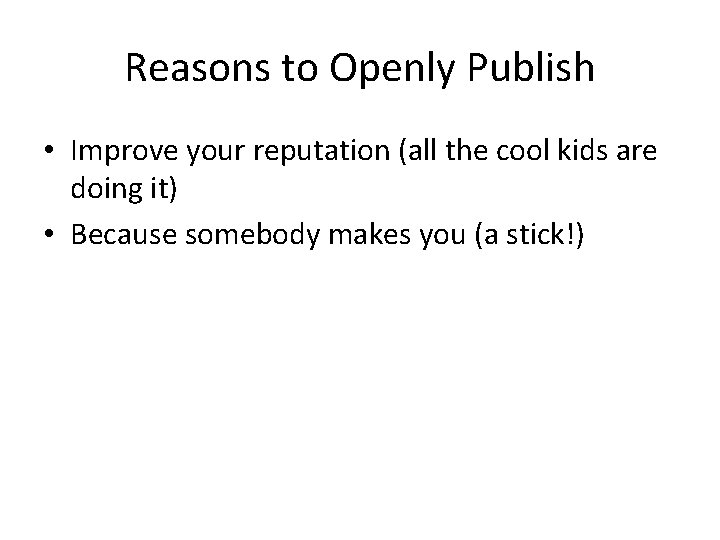 Reasons to Openly Publish

• Improve your reputation (all the cool kids are doing it)
• Because somebody makes you (a stick!)